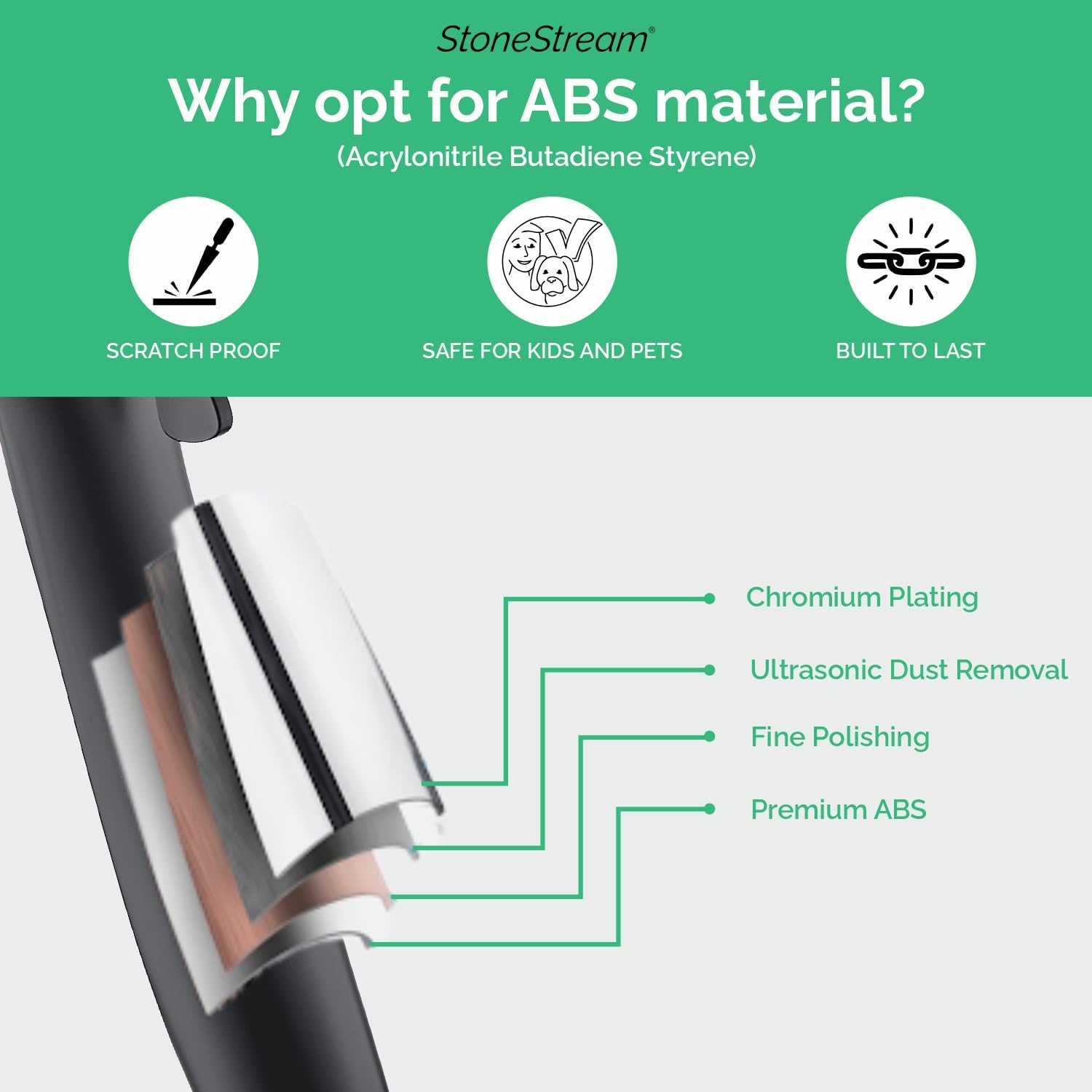 StoneStream®

Why opt for ABS material?

(Acrylonitrile Butadiene Styrene)

SCRATCH PROOF

SAFE FOR KIDS AND PETS

BUILT TO LAST

Chromium Plating

Ultrasonic Dust Removal

Fine Polishing

Premium ABS